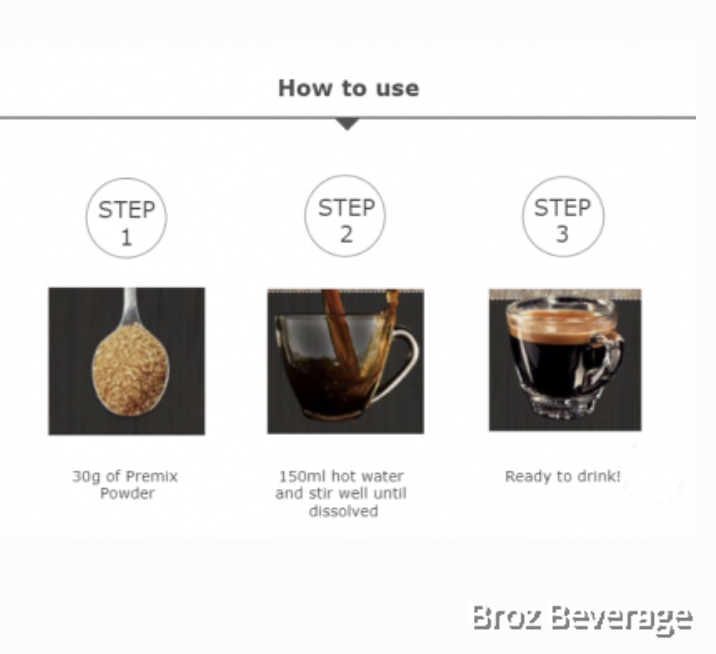 How to use

STEP 1

30g of Premix Powder

STEP 2

150ml hot water and stir well until dissolved

STEP 3

Ready to drink!

Broz Beverage